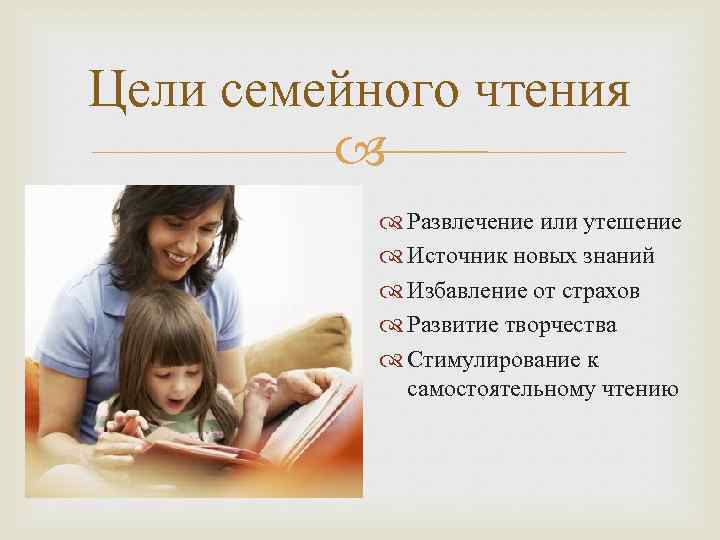 Цели семейного чтения

Развлечение или утешение
Источник новых знаний
Избавление от страхов
Развитие творчества
Стимулирование к самостоятельному чтению